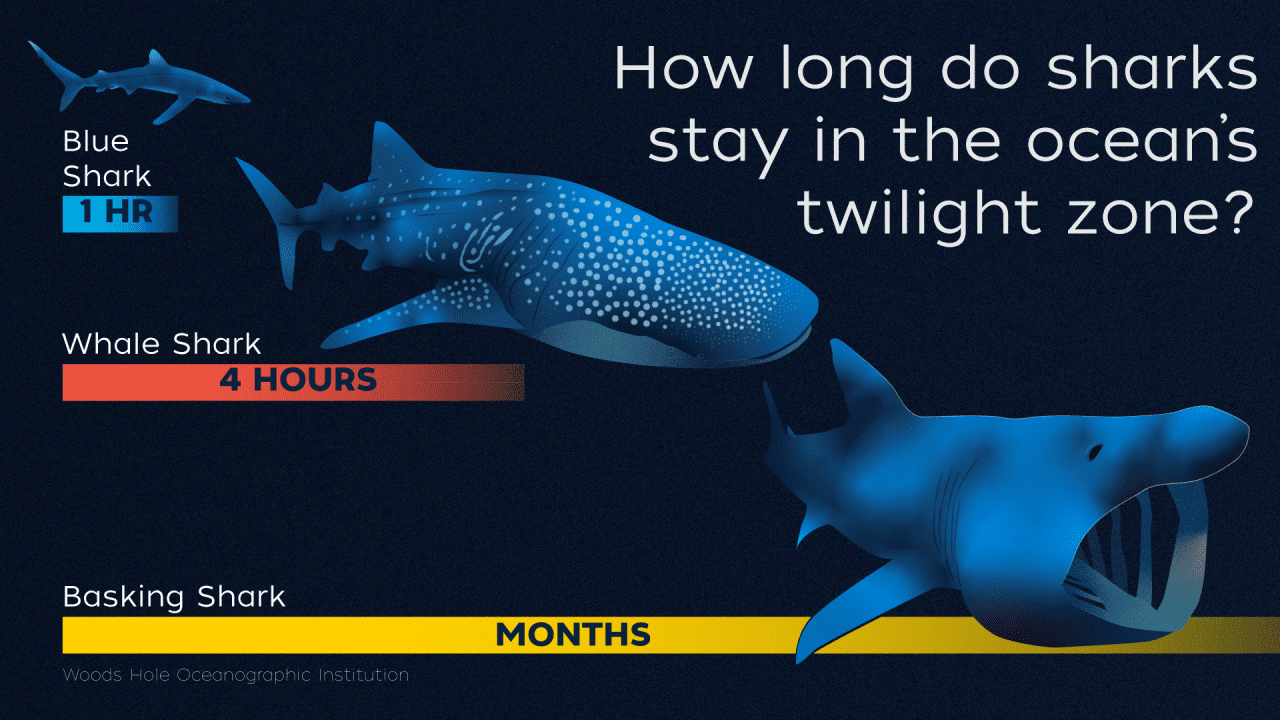 How long do sharks stay in the ocean's twilight zone?

Blue Shark
1 HR

Whale Shark
4 HOURS

Basking Shark
MONTHS

Woods Hole Oceanographic Institution